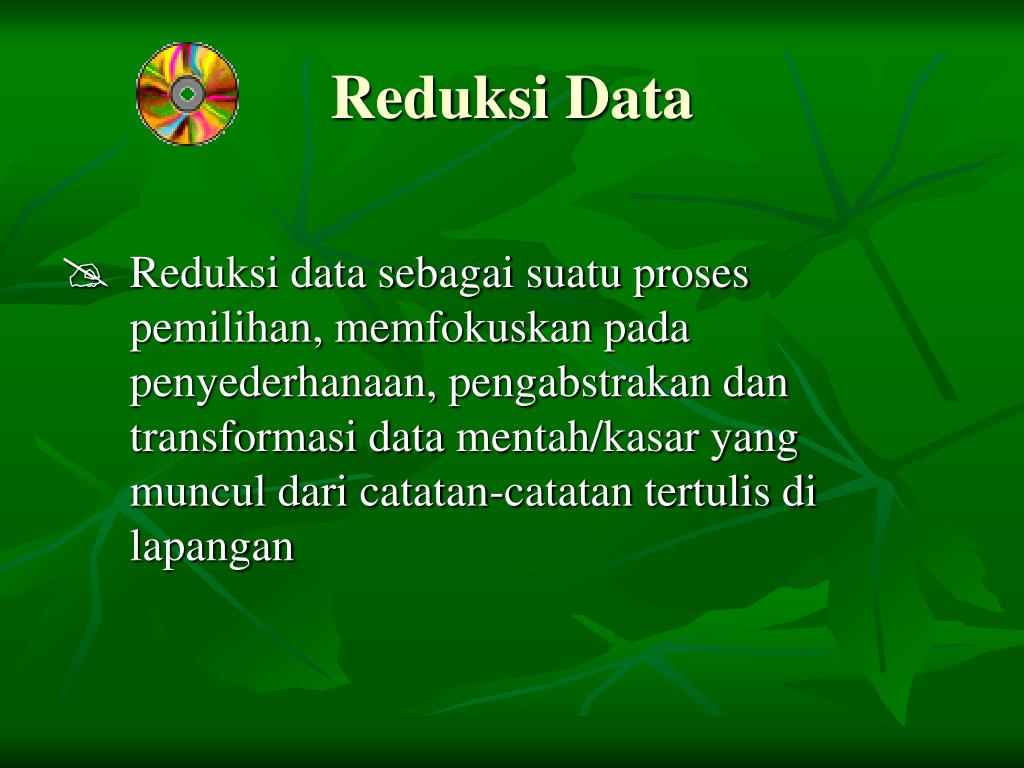 Reduksi Data

Reduksi data sebagai suatu proses pemilihan, memfokuskan pada penyederhanaan, pengabstrakan dan transformasi data mentah/kasar yang muncul dari catatan-catatan tertulis di lapangan